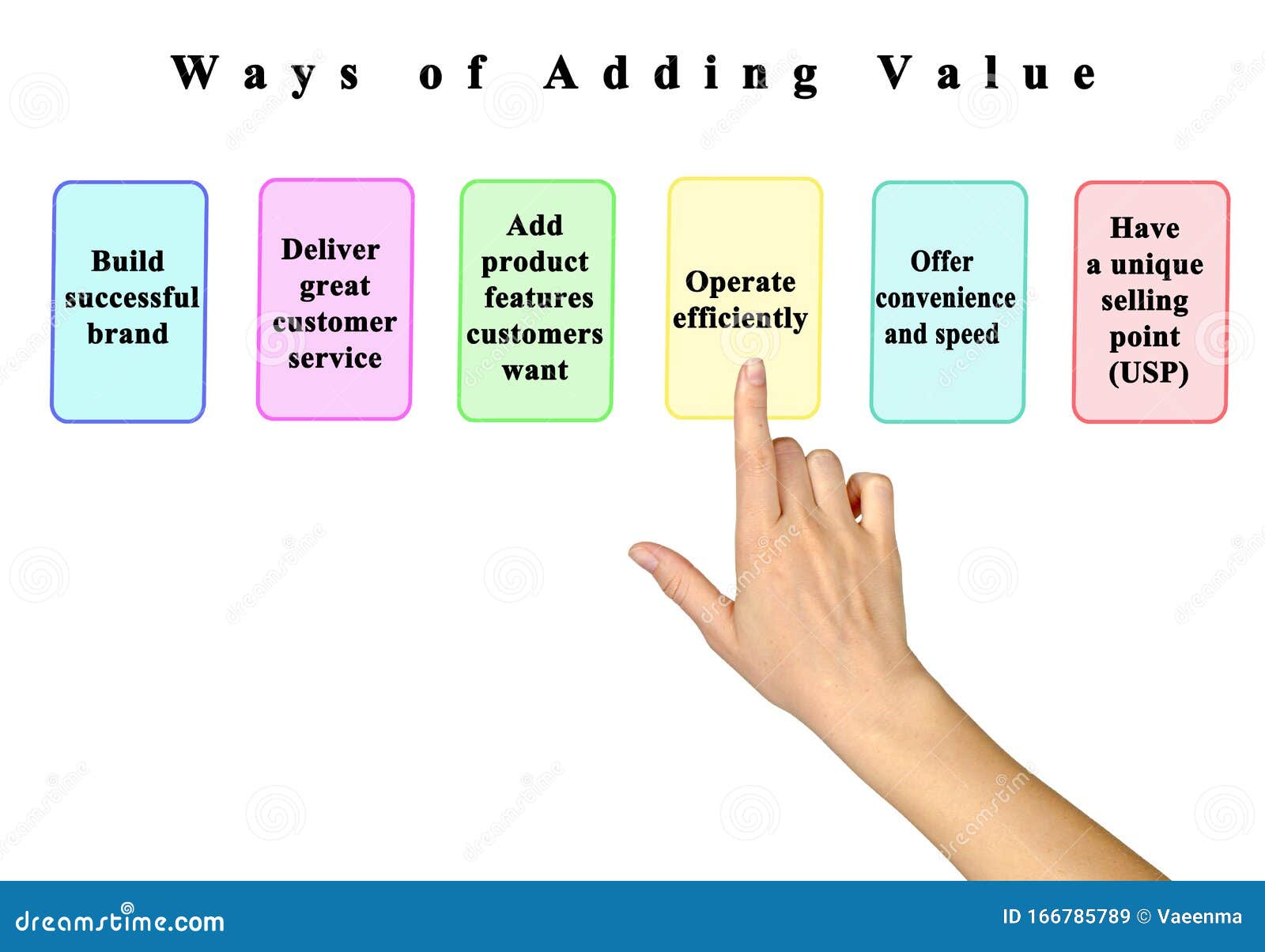 Ways of Adding Value

Build successful brand

Deliver great customer service

Add product features customers want

Operate efficiently

Offer convenience and speed

Have a unique selling point (USP)

dreamstime.com

ID 166785789 © Vaeenma